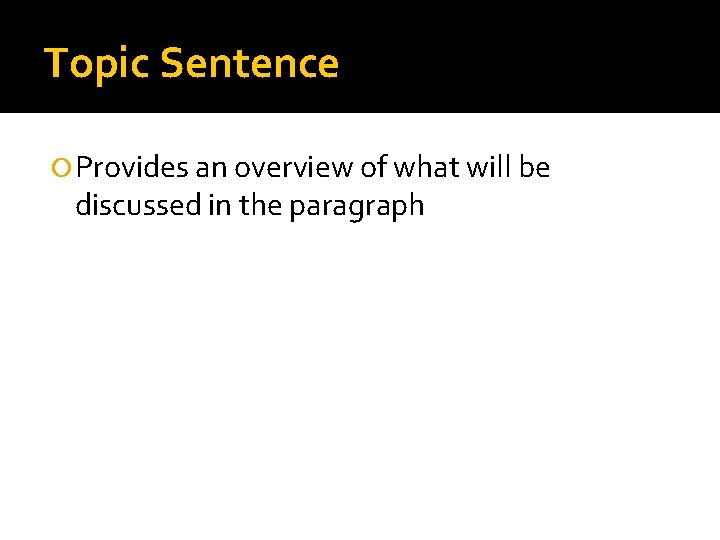 Topic Sentence

Provides an overview of what will be discussed in the paragraph